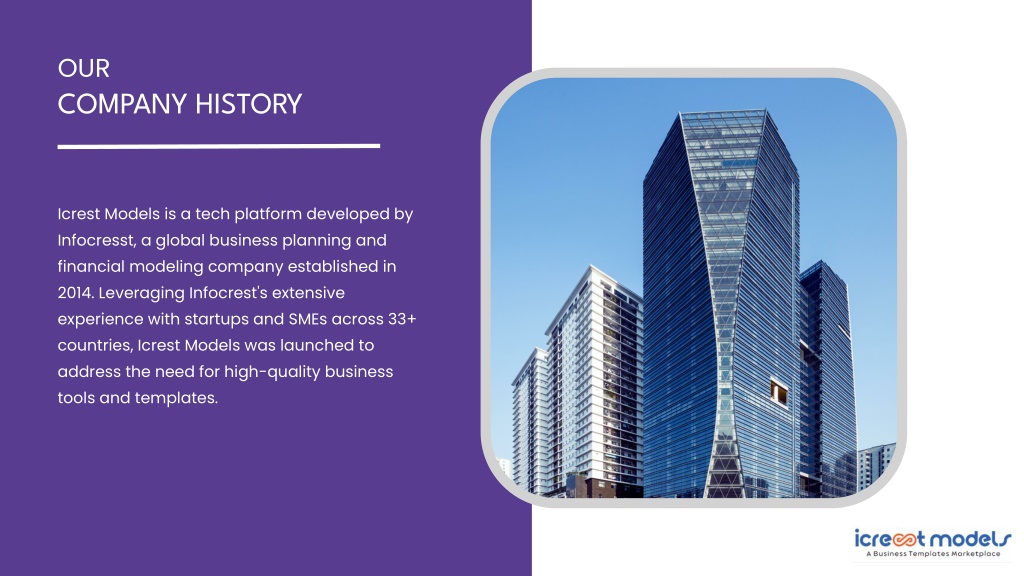 OUR
COMPANY HISTORY

Icrest Models is a tech platform developed by Infocresst, a global business planning and financial modeling company established in 2014. Leveraging Infocrest's extensive experience with startups and SMEs across 33+ countries, Icrest Models was launched to address the need for high-quality business tools and templates.

icrest models
A Business Templates Marketplace